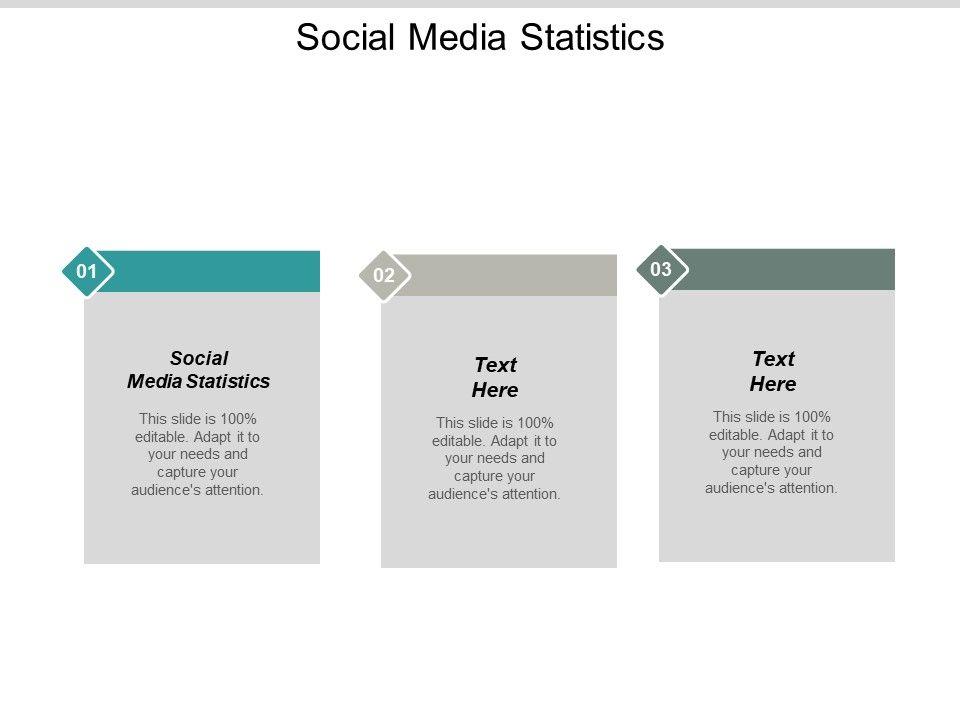 Social Media Statistics

01

Social Media Statistics

This slide is 100% editable. Adapt it to your needs and capture your audience's attention.

02

Text Here

This slide is 100% editable. Adapt it to your needs and capture your audience's attention.

03

Text Here

This slide is 100% editable. Adapt it to your needs and capture your audience's attention.